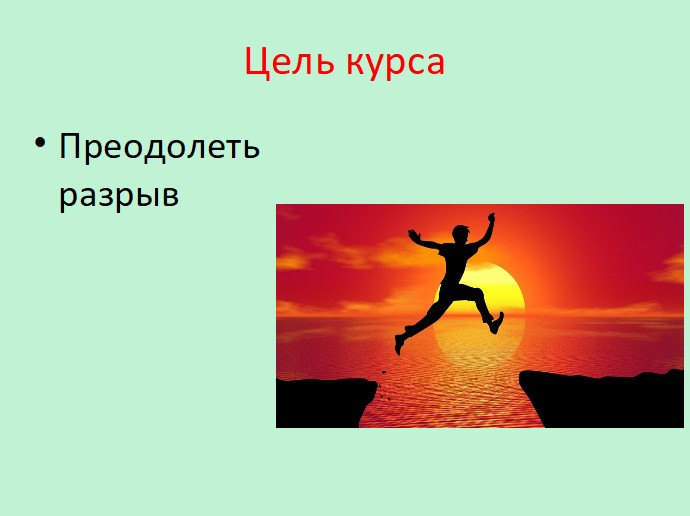 Цель курса

• Преодолеть разрыв